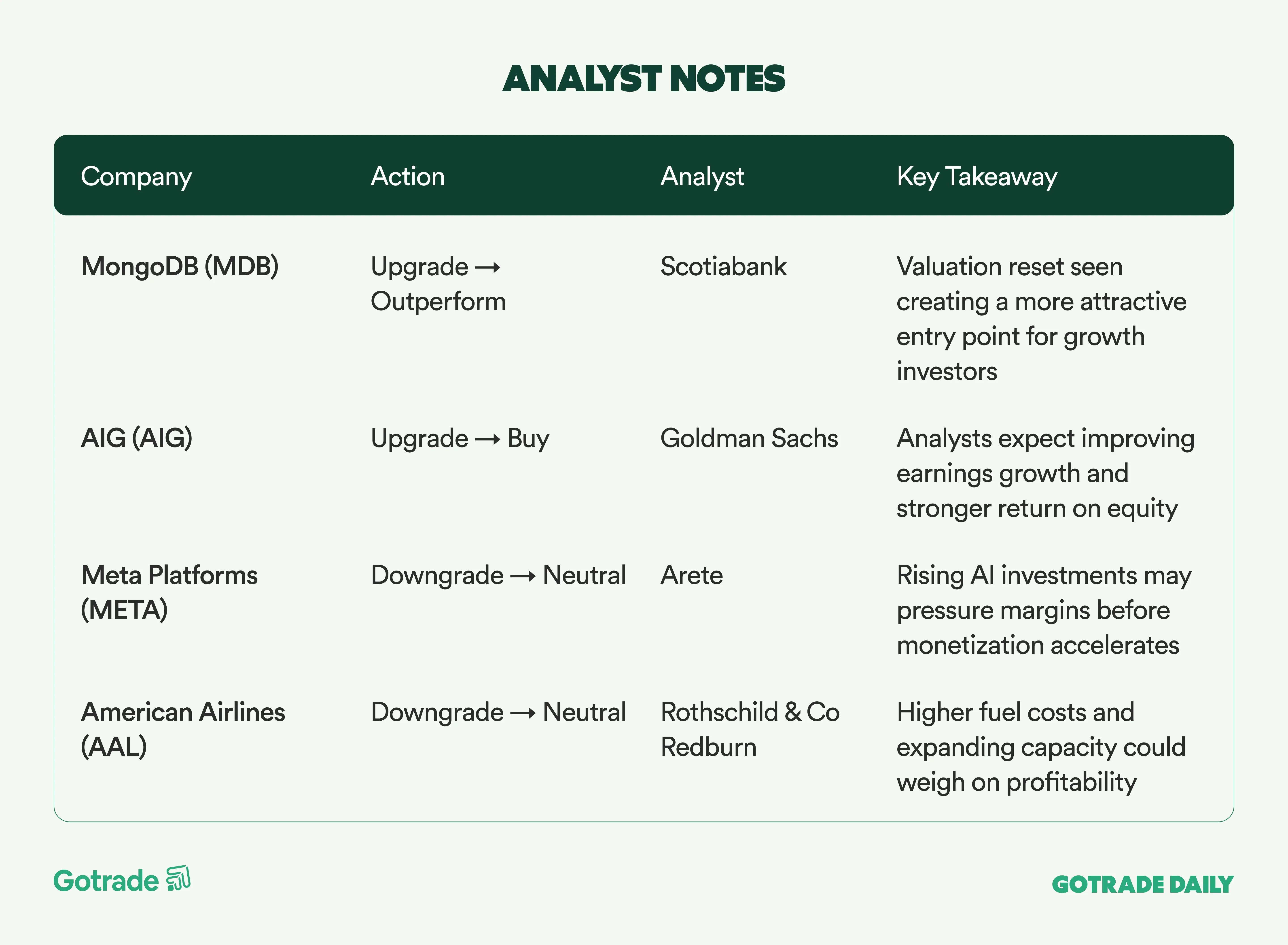 ANALYST NOTES

| Company | Action | Analyst | Key Takeaway |
|---|---|---|---|
| MongoDB (MDB) | Upgrade → Outperform | Scotiabank | Valuation reset seen creating a more attractive entry point for growth investors |
| AIG (AIG) | Upgrade → Buy | Goldman Sachs | Analysts expect improving earnings growth and stronger return on equity |
| Meta Platforms (META) | Downgrade → Neutral | Arete | Rising AI investments may pressure margins before monetization accelerates |
| American Airlines (AAL) | Downgrade → Neutral | Rothschild & Co Redburn | Higher fuel costs and expanding capacity could weigh on profitability |

Gotrade

GOTRADE DAILY